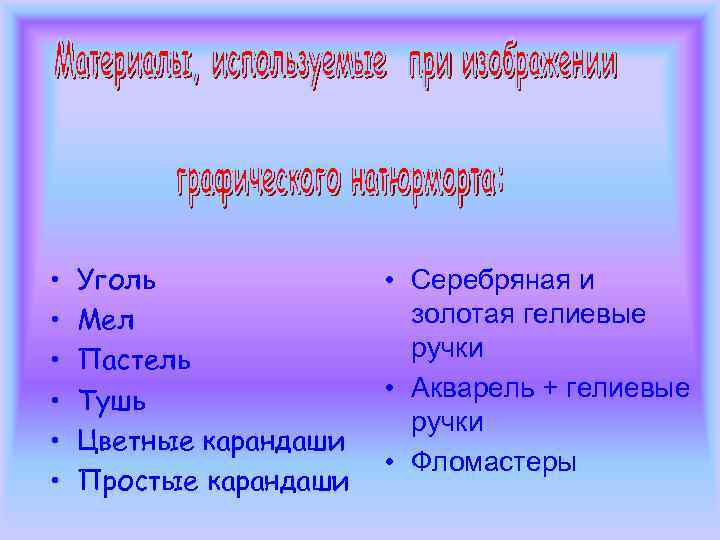 Материалы, используемые при изображении

графического натюрморта:

• Уголь
• Мел
• Пастель
• Тушь
• Цветные карандаши
• Простые карандаши

• Серебряная и золотая гелиевые ручки
• Акварель + гелиевые ручки
• Фломастеры